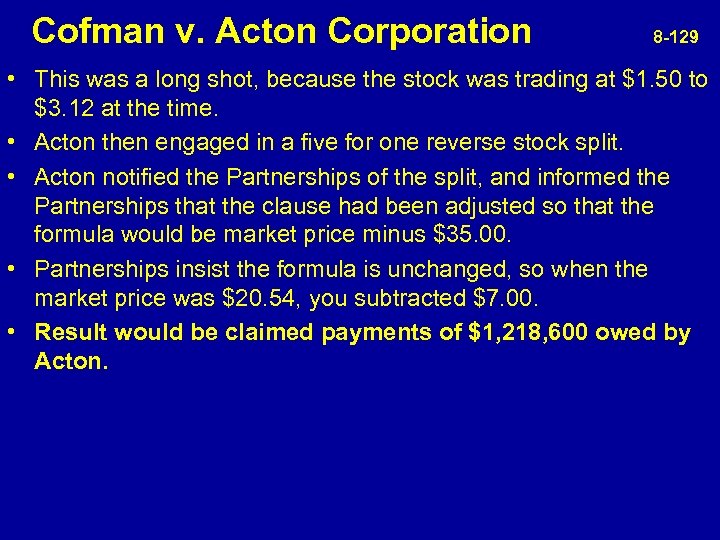 Cofman v. Acton Corporation 8-129

• This was a long shot, because the stock was trading at \$1.50 to \$3.12 at the time.
• Acton then engaged in a five for one reverse stock split.
• Acton notified the Partnerships of the split, and informed the Partnerships that the clause had been adjusted so that the formula would be market price minus \$35.00.
• Partnerships insist the formula is unchanged, so when the market price was \$20.54, you subtracted \$7.00.
• Result would be claimed payments of \$1,218,600 owed by Acton.